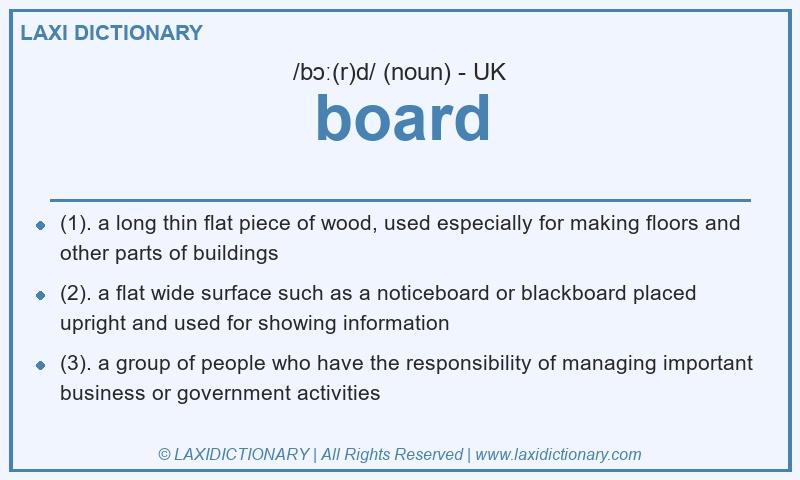 LAXI DICTIONARY

/bɔː(r)d/ (noun) - UK

board

- (1). a long thin flat piece of wood, used especially for making floors and other parts of buildings
- (2). a flat wide surface such as a noticeboard or blackboard placed upright and used for showing information
- (3). a group of people who have the responsibility of managing important business or government activities

© LAXIDICTIONARY | All Rights Reserved | www.laxidictionary.com